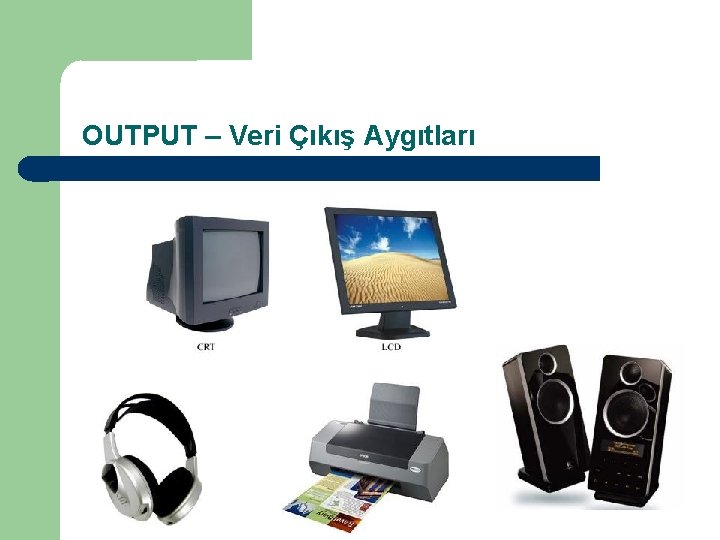 OUTPUT – Veri Çıkış Aygıtları

CRT

LCD